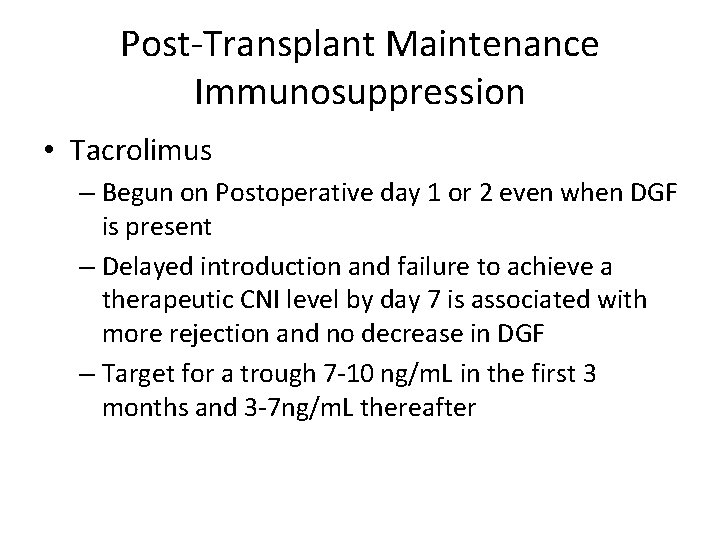 Post-Transplant Maintenance Immunosuppression

• Tacrolimus
– Begun on Postoperative day 1 or 2 even when DGF is present
– Delayed introduction and failure to achieve a therapeutic CNI level by day 7 is associated with more rejection and no decrease in DGF
– Target for a trough 7-10 ng/mL in the first 3 months and 3-7ng/mL thereafter